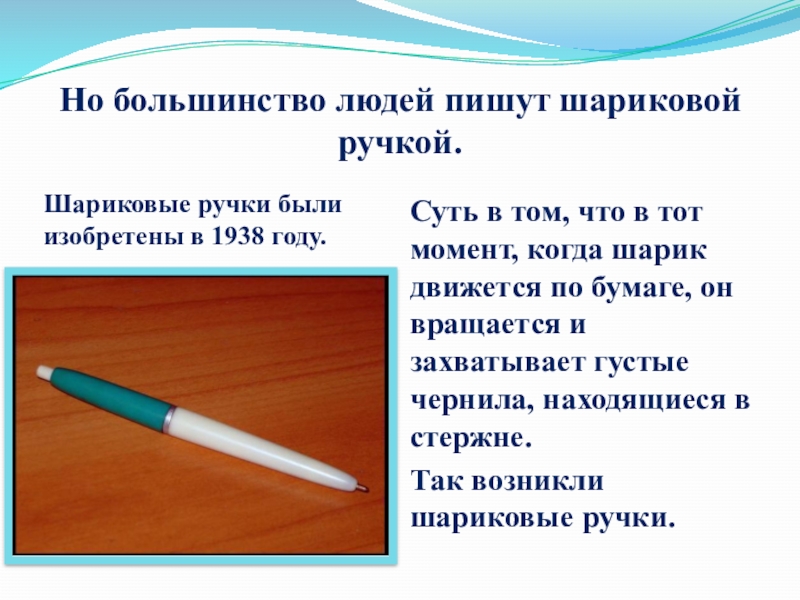 Но большинство людей пишут шариковой ручкой.

Шариковые ручки были изобретены в 1938 году.

Суть в том, что в тот момент, когда шарик движется по бумаге, он вращается и захватывает густые чернила, находящиеся в стержне.

Так возникли шариковые ручки.